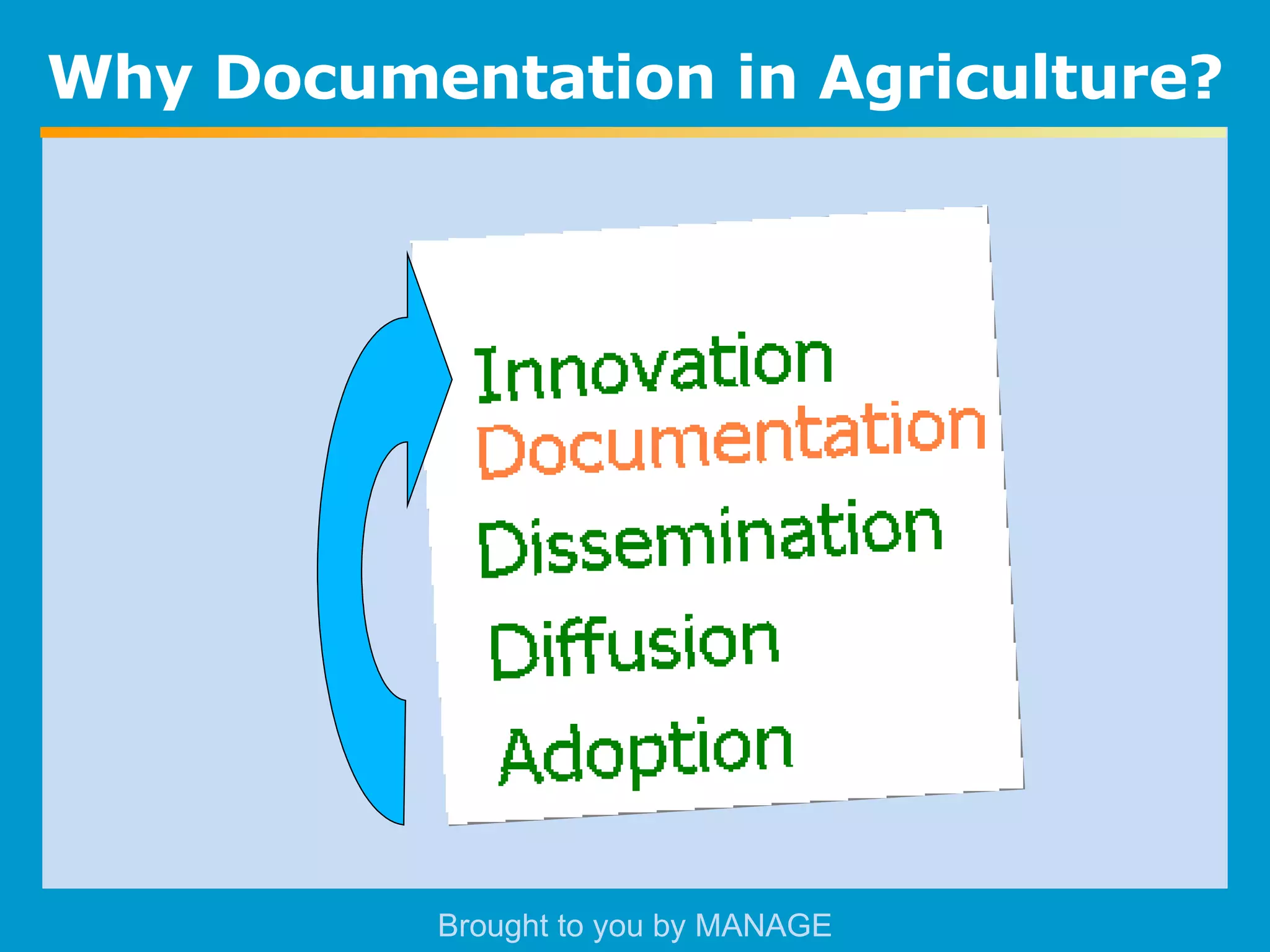 Why Documentation in Agriculture?

Innovation
Documentation
Dissemination
Diffusion
Adoption

Brought to you by MANAGE